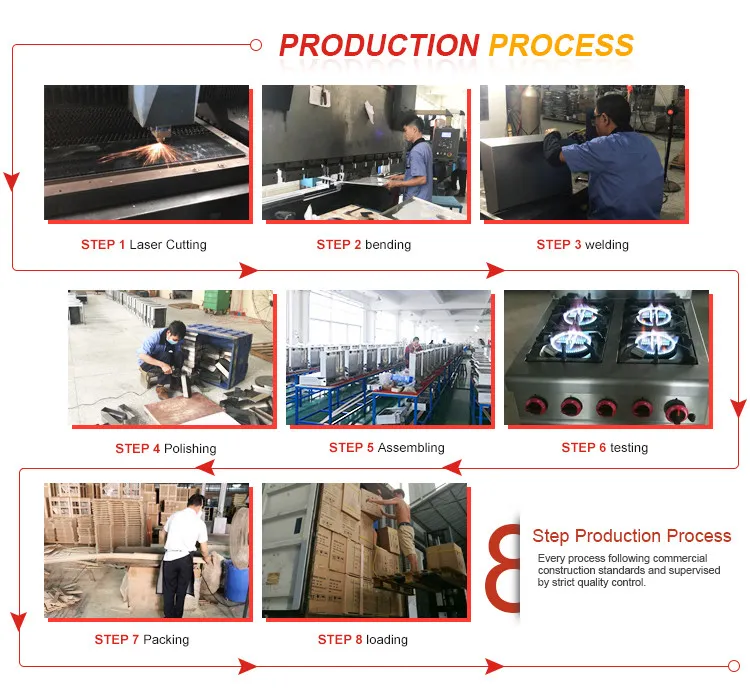 PRODUCTION PROCESS

STEP 1 Laser Cutting

STEP 2 bending

STEP 3 welding

STEP 4 Polishing

STEP 5 Assembling

STEP 6 testing

STEP 7 Packing

STEP 8 loading

8

Step Production Process

Every process following commercial construction standards and supervised by strict quality control.